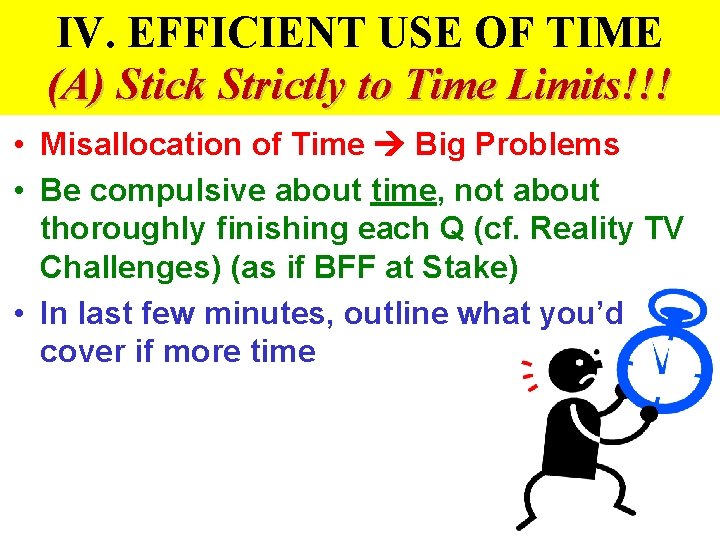 IV. EFFICIENT USE OF TIME
(A) Stick Strictly to Time Limits!!!

• Misallocation of Time → Big Problems
• Be compulsive about time, not about thoroughly finishing each Q (cf. Reality TV Challenges) (as if BFF at Stake)
• In last few minutes, outline what you'd cover if more time